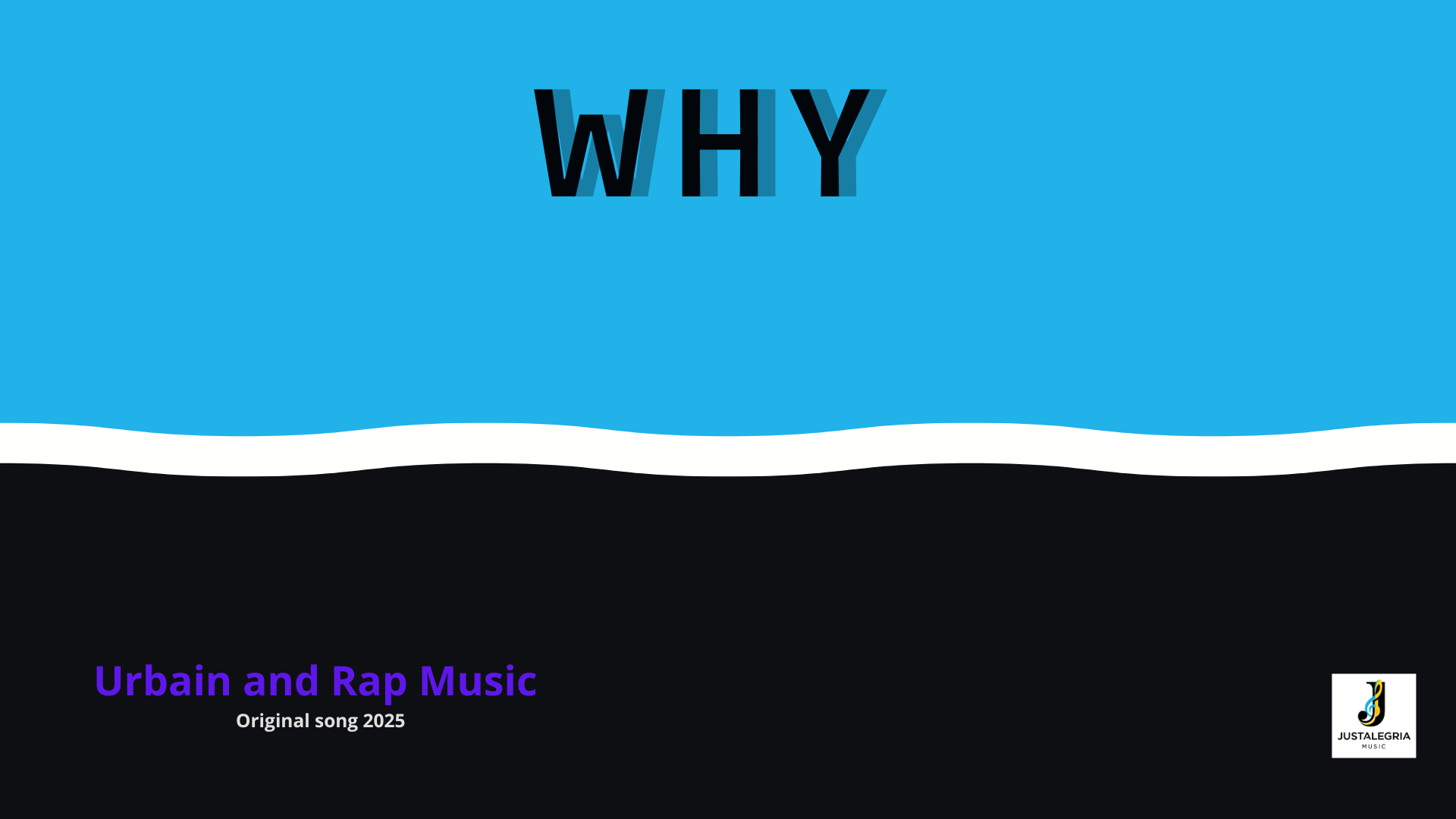 WHY

Urbain and Rap Music
Original song 2025

JUSTALEGRIA
MUSIC